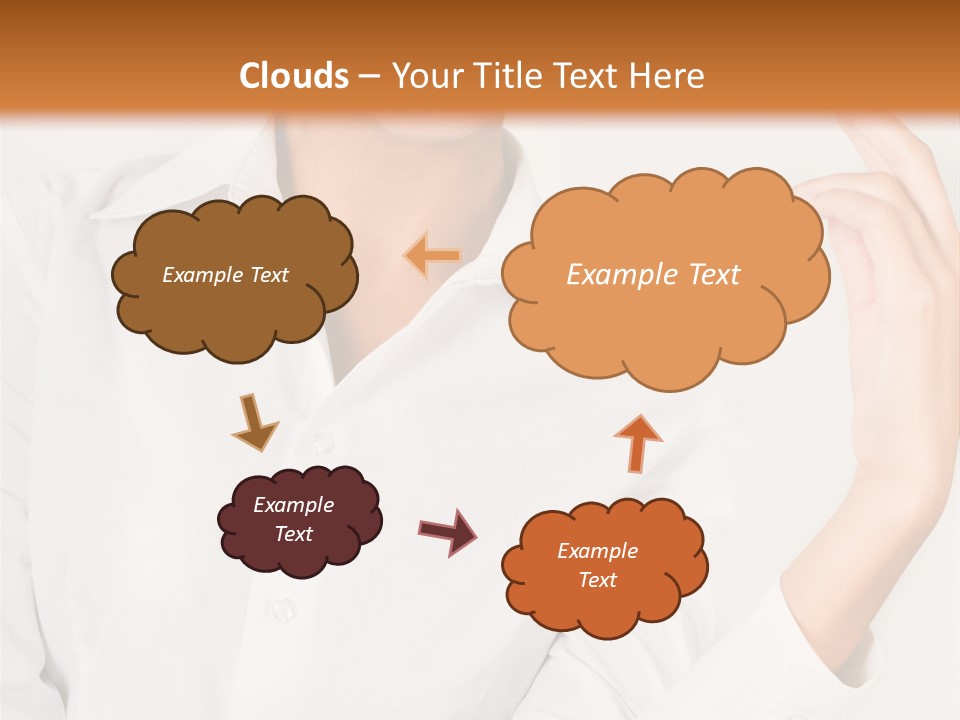 Clouds – Your Title Text Here

Example Text

Example Text

Example Text

Example Text